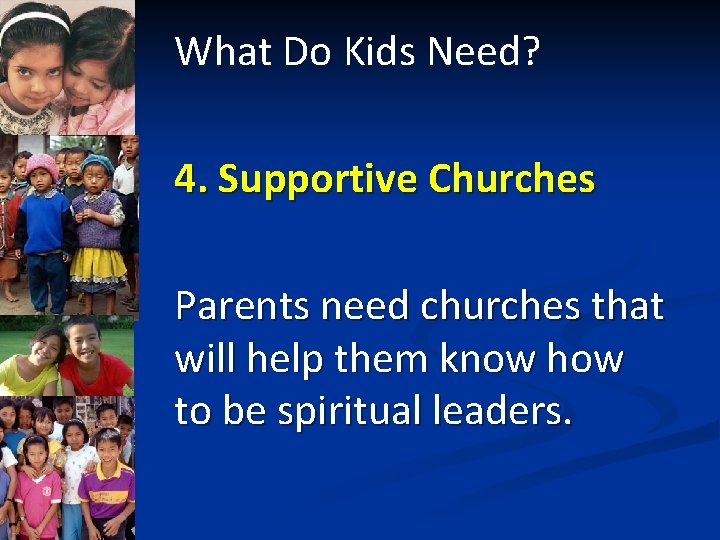 What Do Kids Need?

4. Supportive Churches

Parents need churches that will help them know how to be spiritual leaders.